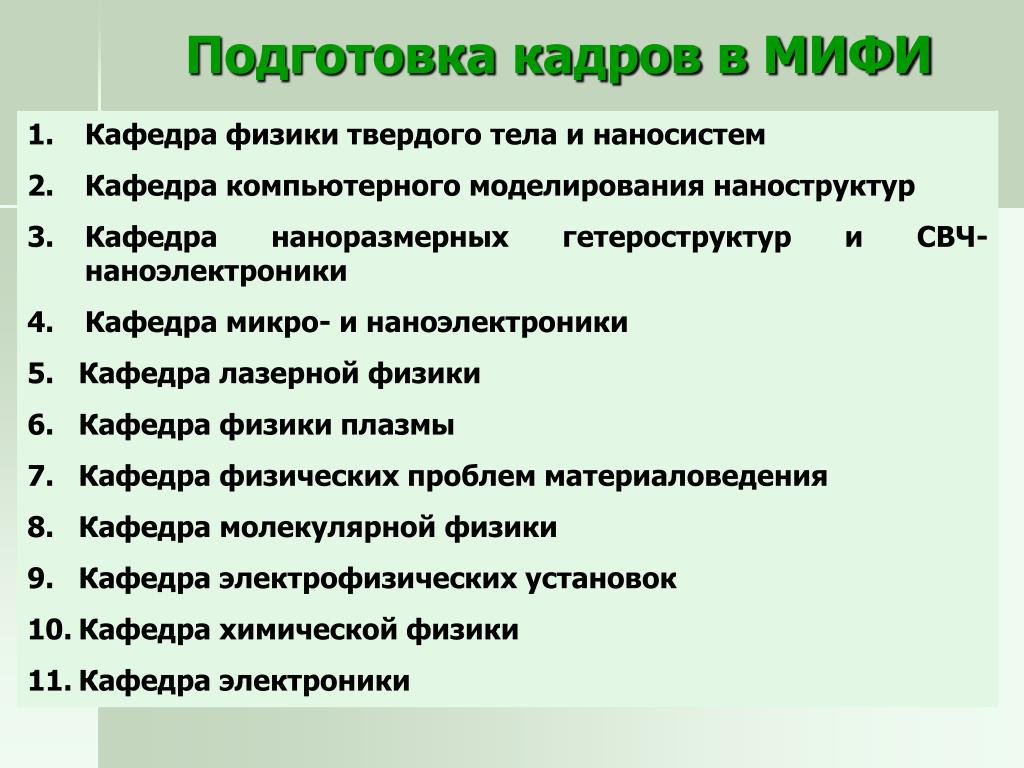 Подготовка кадров в МИФИ

1. Кафедра физики твердого тела и наносистем
2. Кафедра компьютерного моделирования наноструктур
3. Кафедра наноразмерных гетероструктур и СВЧ-наноэлектроники
4. Кафедра микро- и наноэлектроники
5. Кафедра лазерной физики
6. Кафедра физики плазмы
7. Кафедра физических проблем материаловедения
8. Кафедра молекулярной физики
9. Кафедра электрофизических установок
10. Кафедра химической физики
11. Кафедра электроники